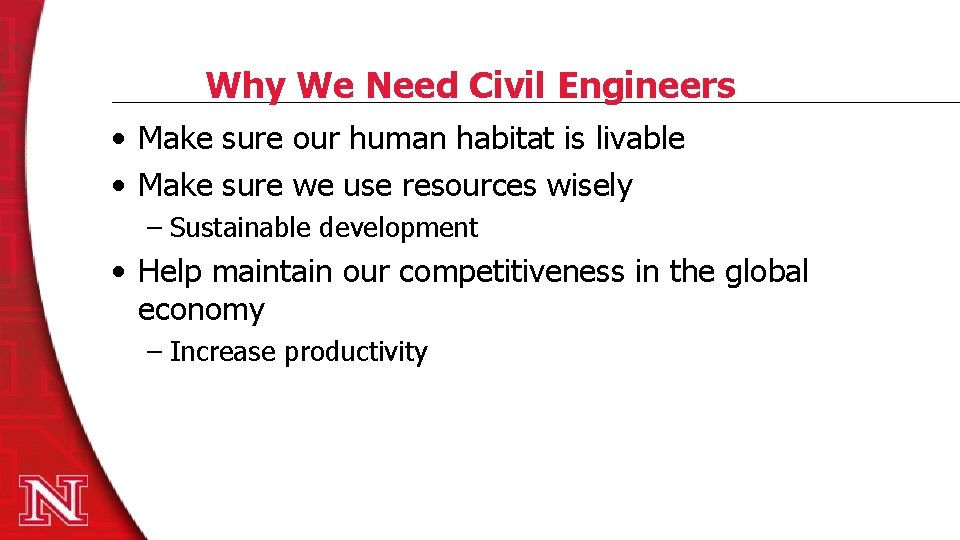 Why We Need Civil Engineers

• Make sure our human habitat is livable
• Make sure we use resources wisely
– Sustainable development
• Help maintain our competitiveness in the global economy
– Increase productivity

N